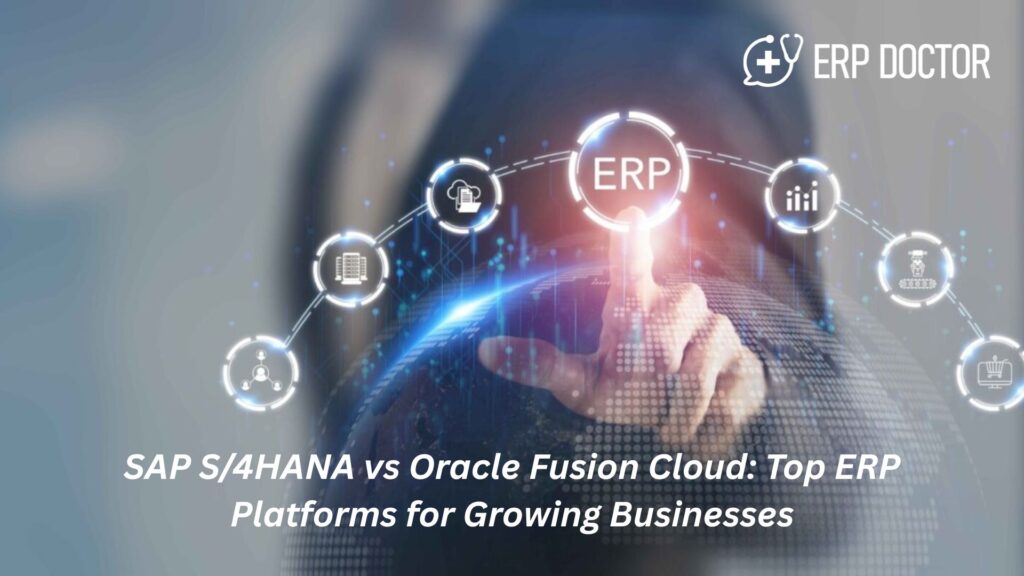 ERP DOCTOR

ERP

SAP S/4HANA vs Oracle Fusion Cloud: Top ERP Platforms for Growing Businesses